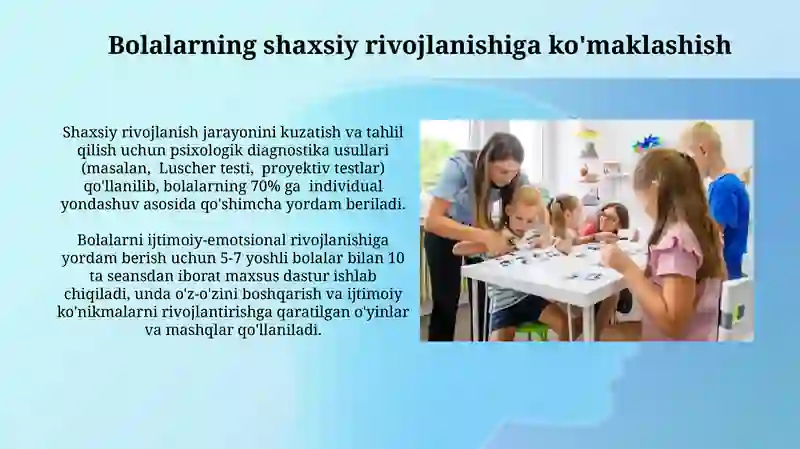 Bolalarning shaxsiy rivojlanishiga ko'maklashish

Shaxsiy rivojlanish jarayonini kuzatish va tahlil qilish uchun psixologik diagnostika usullari (masalan, Luscher testi, proyektiv testlar) qo'llanilib, bolalarning 70% ga individual yondashuv asosida qo'shimcha yordam beriladi.

Bolalarni ijtimoiy-emotsional rivojlanishiga yordam berish uchun 5-7 yoshli bolalar bilan 10 ta seansdan iborat maxsus dastur ishlab chiqiladi, unda o'z-o'zini boshqarish va ijtimoiy ko'nikmalarni rivojlantirishga qaratilgan o'yinlar va mashqlar qo'llaniladi.